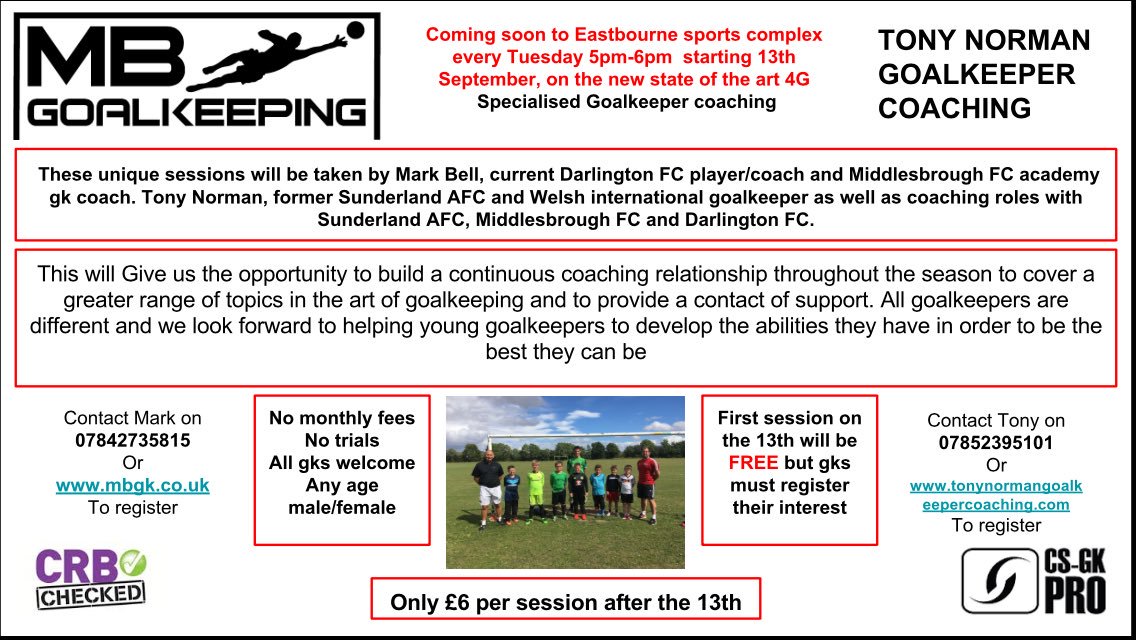 MB GOALKEEPING

Coming soon to Eastbourne sports complex every Tuesday 5pm-6pm starting 13th September, on the new state of the art 4G
Specialised Goalkeeper coaching

TONY NORMAN GOALKEEPER COACHING

These unique sessions will be taken by Mark Bell, current Darlington FC player/coach and Middlesbrough FC academy gk coach. Tony Norman, former Sunderland AFC and Welsh international goalkeeper as well as coaching roles with Sunderland AFC, Middlesbrough FC and Darlington FC.

This will Give us the opportunity to build a continuous coaching relationship throughout the season to cover a greater range of topics in the art of goalkeeping and to provide a contact of support. All goalkeepers are different and we look forward to helping young goalkeepers to develop the abilities they have in order to be the best they can be

Contact Mark on
07842735815
Or
www.mbgk.co.uk
To register

No monthly fees
No trials
All gks welcome
Any age
male/female

First session on the 13th will be FREE but gks must register their interest

Contact Tony on
07852395101
Or
www.tonynormangoalkeepercoaching.com
To register

CRB CHECKED

Only £6 per session after the 13th

CS-GK PRO